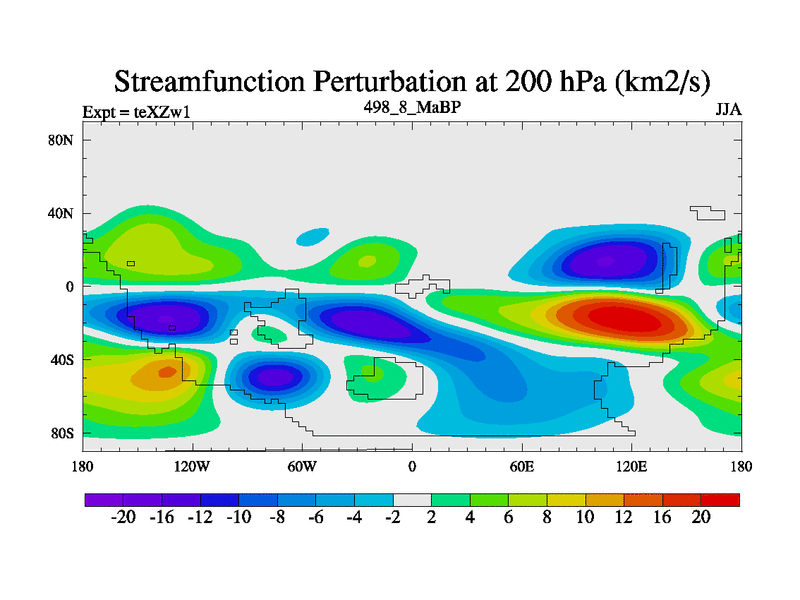 Streamfunction Perturbation at 200 hPa (km2/s)

Expt = teXZw1
498_8_MaBP
JJA

80N
40N
0
40S
80S

180
120W
60W
0
60E
120E
180

-20 -16 -12 -10 -8 -6 -4 -2 2 4 6 8 10 12 16 20